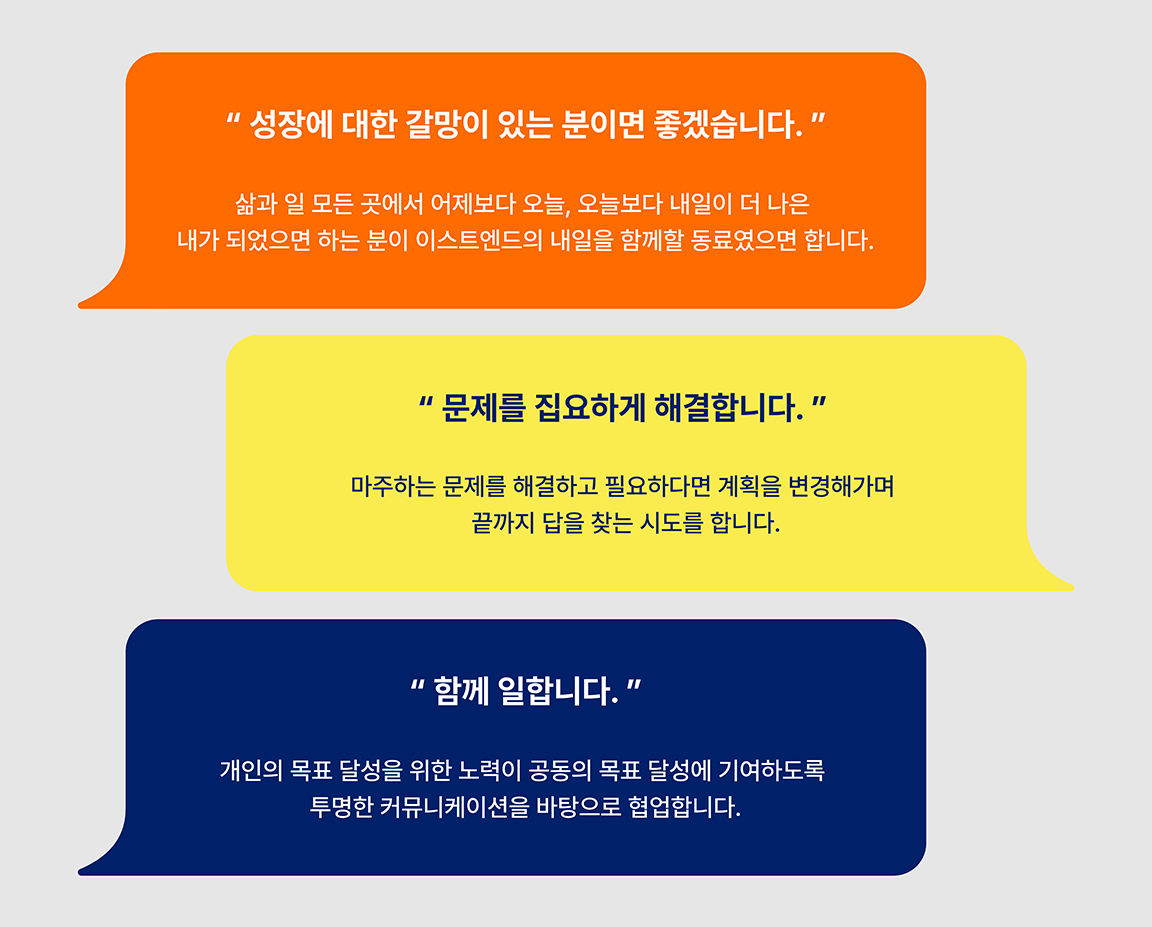 “ 성장에 대한 갈망이 있는 분이면 좋겠습니다. ”

삶과 일 모든 곳에서 어제보다 오늘, 오늘보다 내일이 더 나은
내가 되었으면 하는 분이 이스트엔드의 내일을 함께할 동료였으면 합니다.

“ 문제를 집요하게 해결합니다. ”

마주하는 문제를 해결하고 필요하다면 계획을 변경해가며
끝까지 답을 찾는 시도를 합니다.

“ 함께 일합니다. ”

개인의 목표 달성을 위한 노력이 공동의 목표 달성에 기여하도록
투명한 커뮤니케이션을 바탕으로 협업합니다.